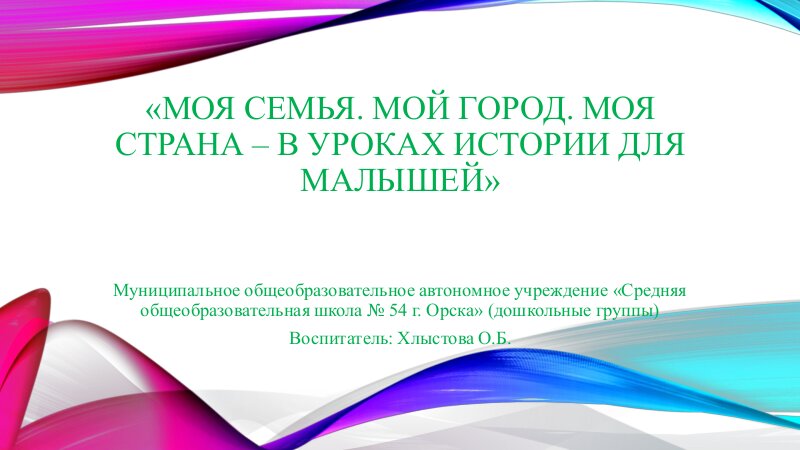 «МОЯ СЕМЬЯ. МОЙ ГОРОД. МОЯ СТРАНА – В УРОКАХ ИСТОРИИ ДЛЯ МАЛЫШЕЙ»

Муниципальное общеобразовательное автономное учреждение «Средняя общеобразовательная школа № 54 г. Орска» (дошкольные группы)

Воспитатель: Хлыстова О.Б.